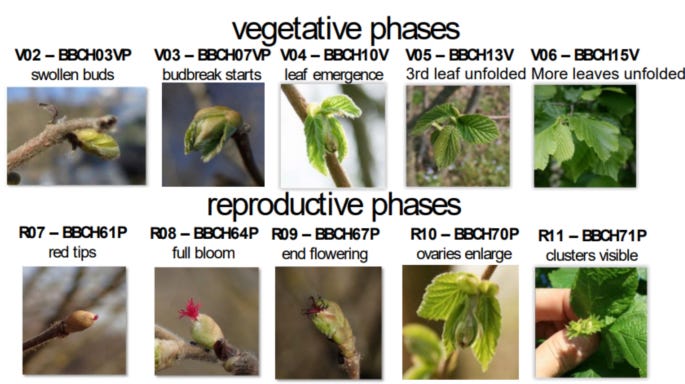 vegetative phases

V02 – BBCH03VP
swollen buds

V03 – BBCH07VP
budbreak starts

V04 – BBCH10V
leaf emergence

V05 – BBCH13V
3rd leaf unfolded

V06 – BBCH15V
More leaves unfolded

reproductive phases

R07 – BBCH61P
red tips

R08 – BBCH64P
full bloom

R09 – BBCH67P
end flowering

R10 – BBCH70P
ovaries enlarge

R11 – BBCH71P
clusters visible